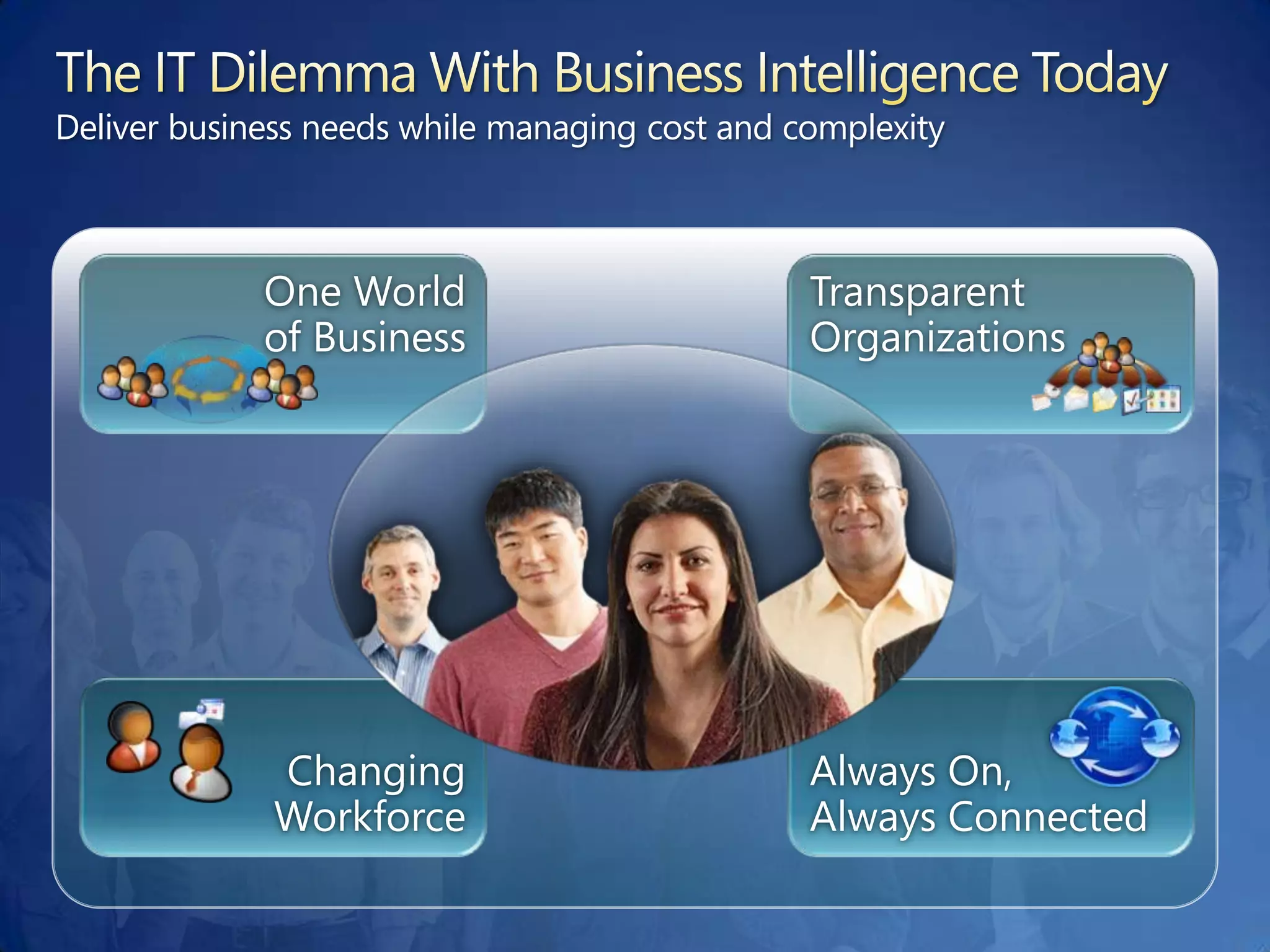 The IT Dilemma With Business Intelligence Today
Deliver business needs while managing cost and complexity

One World of Business

Transparent Organizations

Changing Workforce

Always On, Always Connected